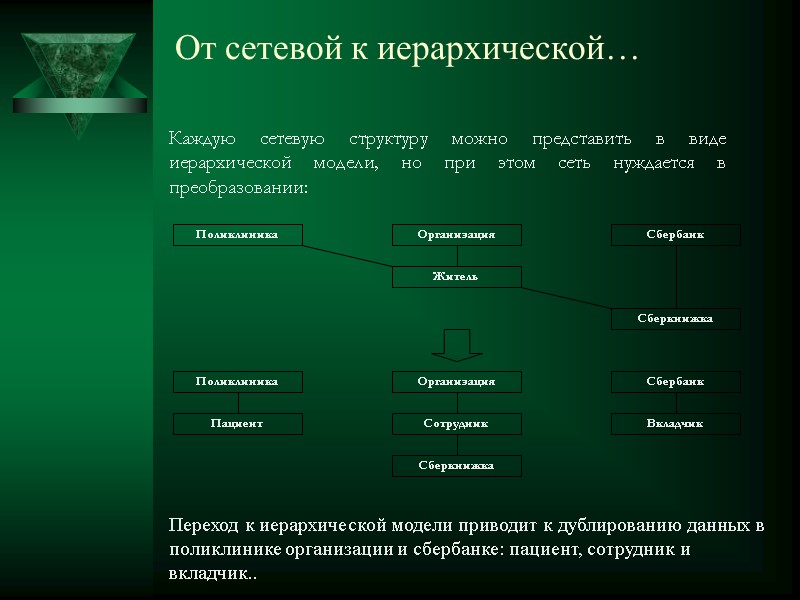 От сетевой к иерархической…

Каждую сетевую структуру можно представить в виде иерархической модели, но при этом сеть нуждается в преобразовании:

Поликлиника

Организация

Сбербанк

Житель

Сберкнижка

Поликлиника

Организация

Сбербанк

Пациент

Сотрудник

Вкладчик

Сберкнижка

Переход к иерархической модели приводит к дублированию данных в поликлинике организации и сбербанке: пациент, сотрудник и вкладчик..